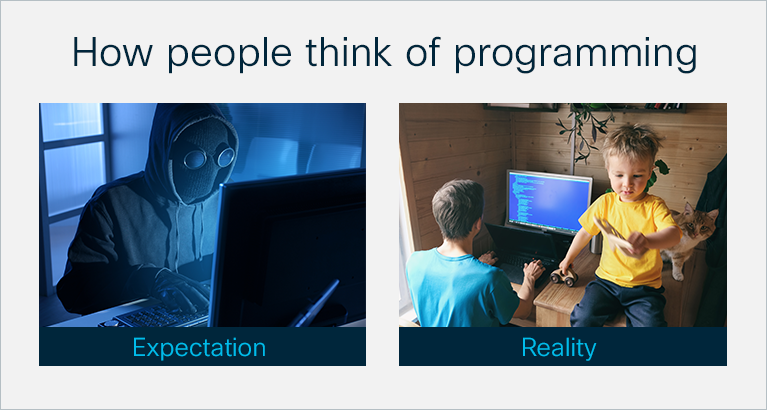 How people think of programming

Expectation

Reality